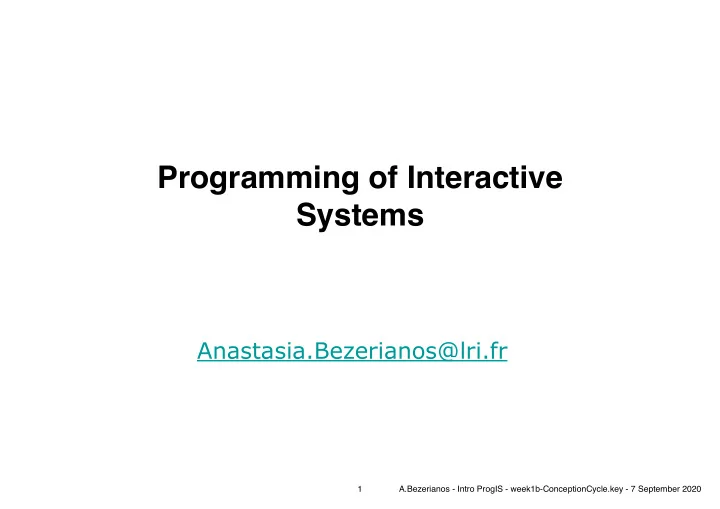 Programming of Interactive Systems

Anastasia.Bezerianos@lri.fr

1 A.Bezerianos - Intro ProgIS - week1b-ConceptionCycle.key - 7 September 2020